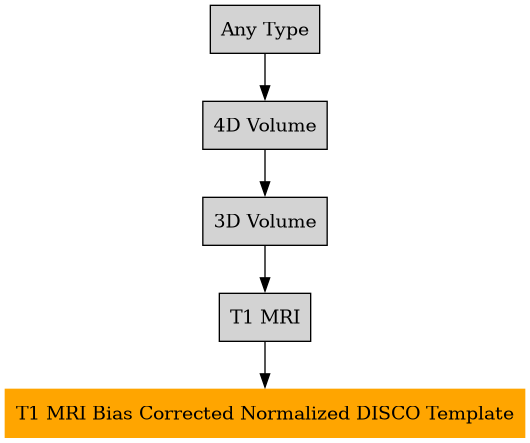 Any Type

4D Volume

3D Volume

T1 MRI

T1 MRI Bias Corrected Normalized DISCO Template